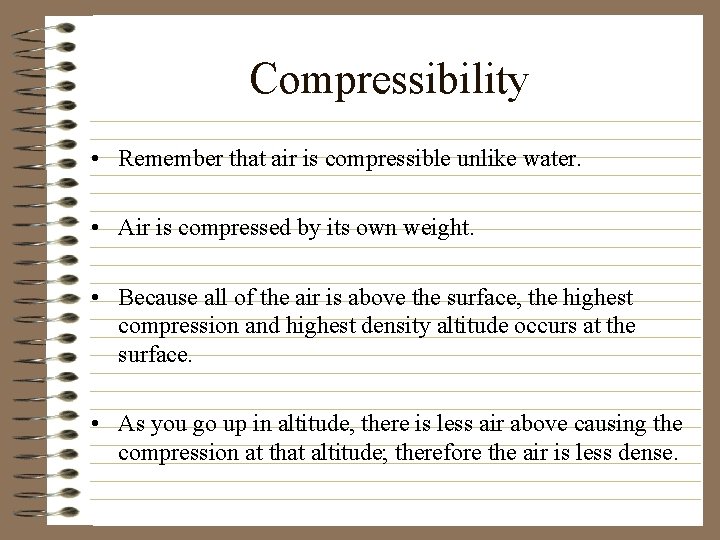 Compressibility

• Remember that air is compressible unlike water.

• Air is compressed by its own weight.

• Because all of the air is above the surface, the highest compression and highest density altitude occurs at the surface.

• As you go up in altitude, there is less air above causing the compression at that altitude; therefore the air is less dense.